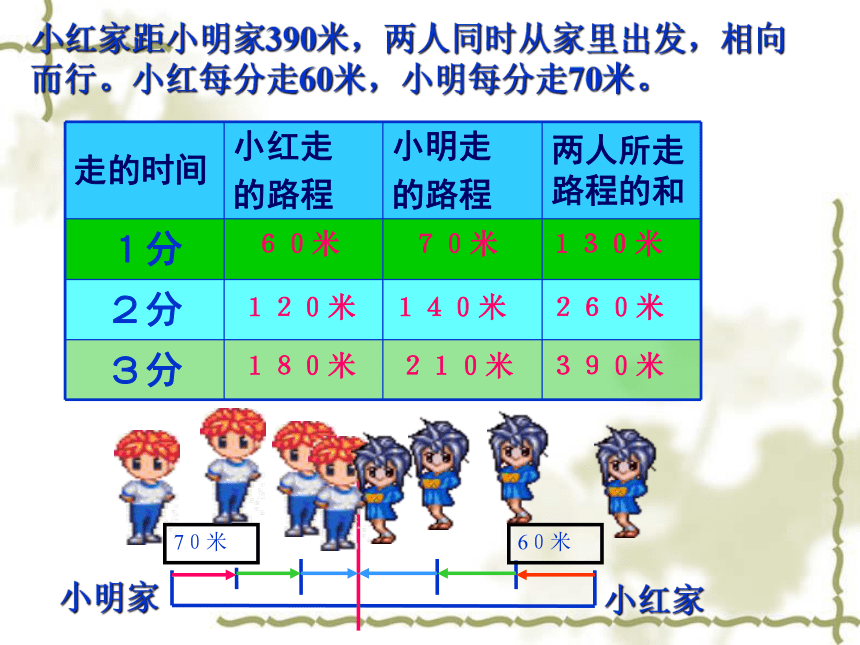 小红家距小明家390米，两人同时从家里出发，相向而行。小红每分走60米，小明每分走70米。

| 走的时间 | 小红走的路程 | 小明走的路程 | 两人所走路程的和 |
|---|---|---|---|
| 1分 | 60米 | 70米 | 130米 |
| 2分 | 120米 | 140米 | 260米 |
| 3分 | 180米 | 210米 | 390米 |

70米
60米
小明家
小红家